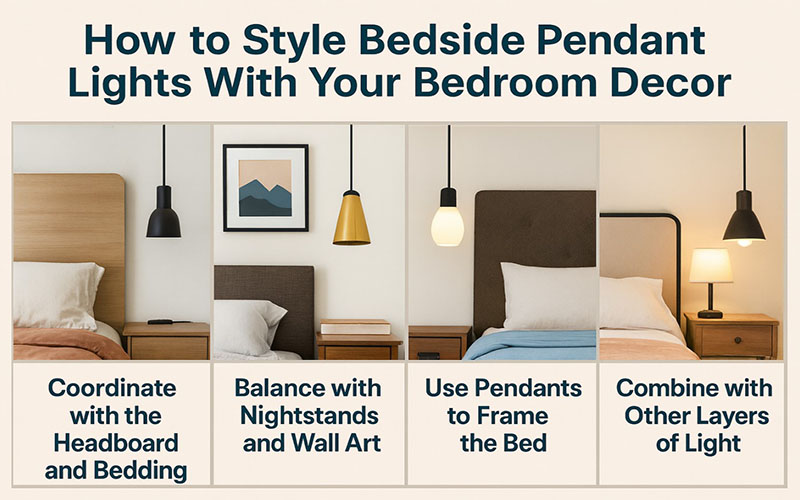 How to Style Bedside Pendant Lights With Your Bedroom Decor

Coordinate with the Headboard and Bedding

Balance with Nightstands and Wall Art

Use Pendants to Frame the Bed

Combine with Other Layers of Light